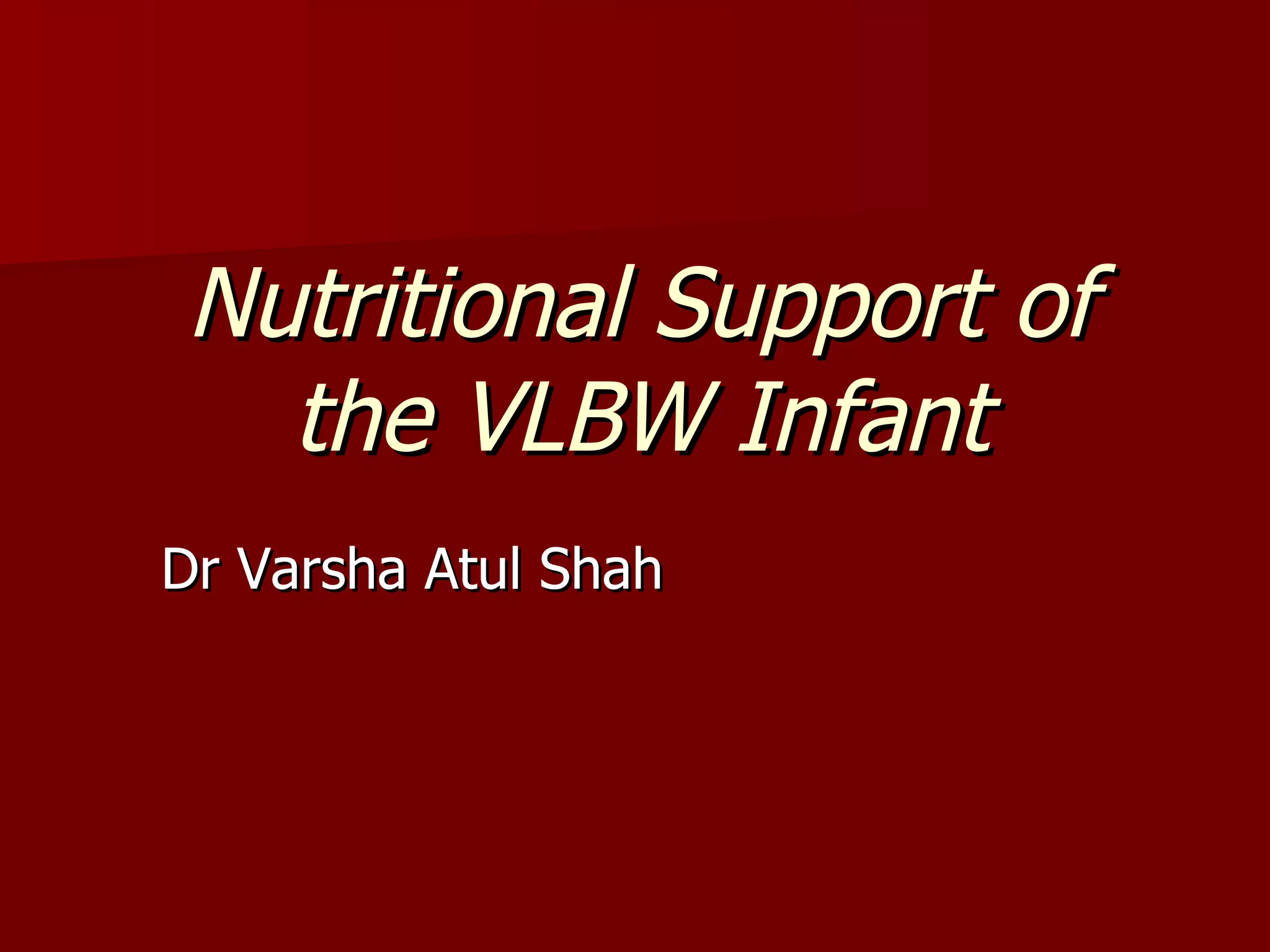 Nutritional Support of the VLBW Infant

Dr Varsha Atul Shah